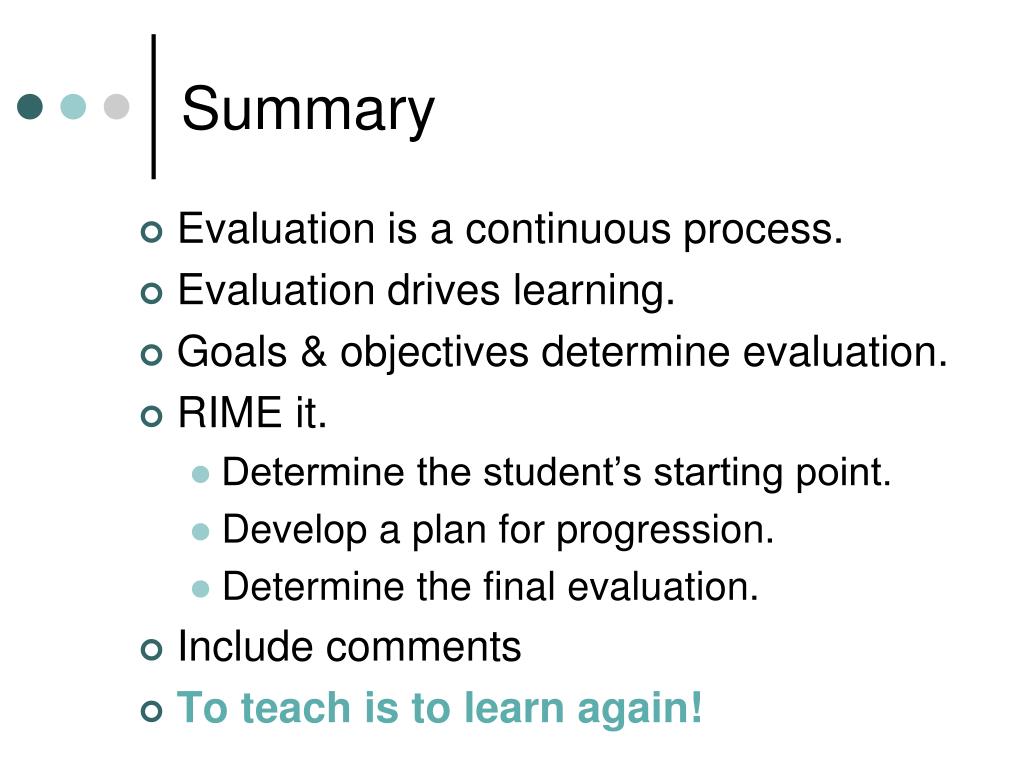 Summary

Evaluation is a continuous process.
Evaluation drives learning.
Goals & objectives determine evaluation.
RIME it.
Determine the student’s starting point.
Develop a plan for progression.
Determine the final evaluation.
Include comments
To teach is to learn again!